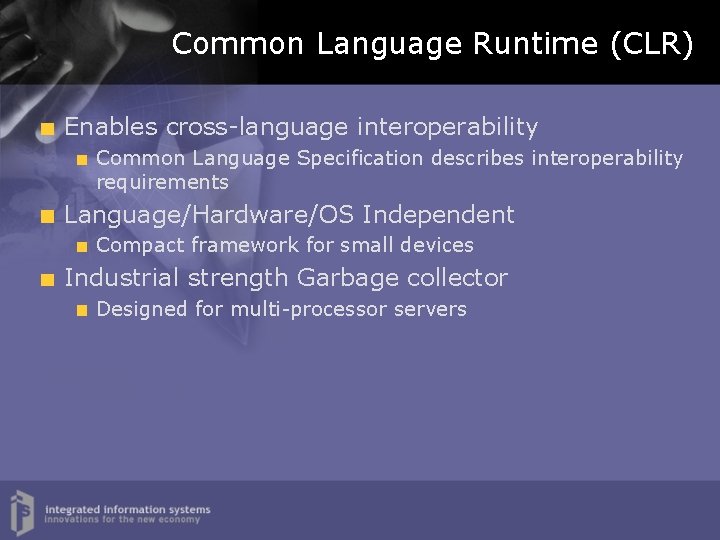 Common Language Runtime (CLR)

Enables cross-language interoperability

Common Language Specification describes interoperability requirements

Language/Hardware/OS Independent

Compact framework for small devices

Industrial strength Garbage collector

Designed for multi-processor servers

integrated information systems
innovations for the new economy